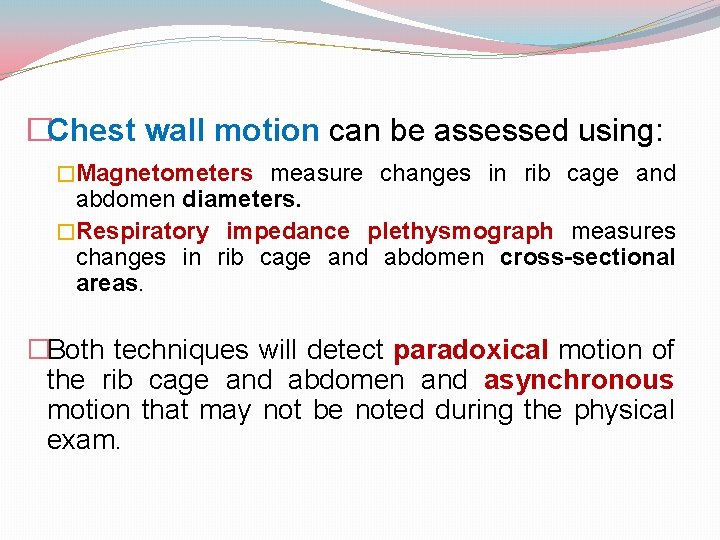 □Chest wall motion can be assessed using:

□Magnetometers measure changes in rib cage and abdomen diameters.

□Respiratory impedance plethysmograph measures changes in rib cage and abdomen cross-sectional areas.

□Both techniques will detect paradoxical motion of the rib cage and abdomen and asynchronous motion that may not be noted during the physical exam.